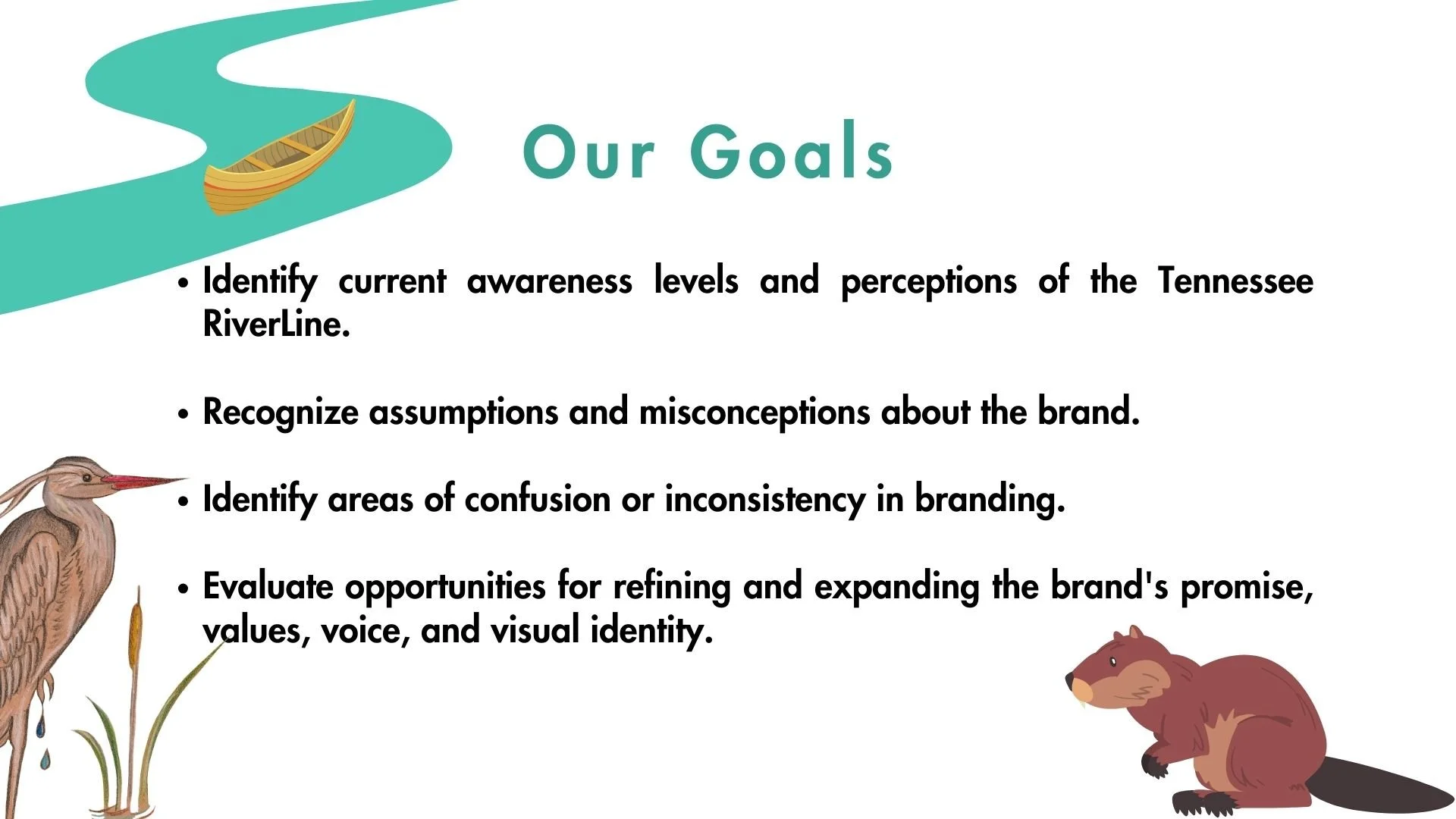 Our Goals

• Identify current awareness levels and perceptions of the Tennessee RiverLine.

• Recognize assumptions and misconceptions about the brand.

• Identify areas of confusion or inconsistency in branding.

• Evaluate opportunities for refining and expanding the brand's promise, values, voice, and visual identity.